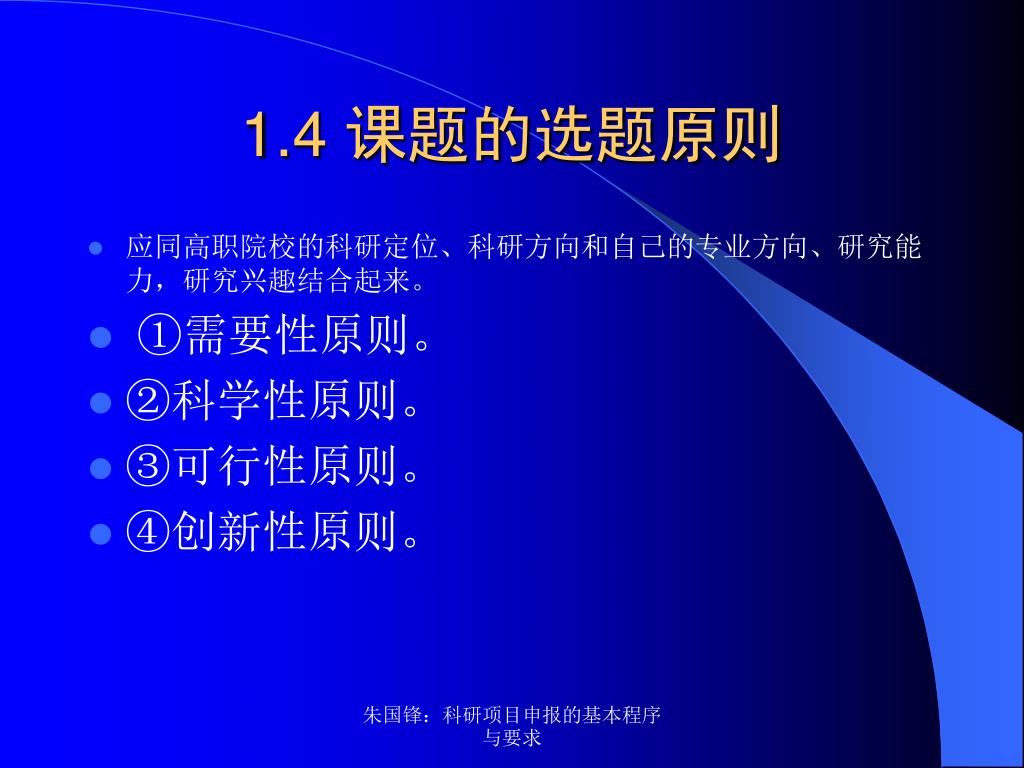 1.4 课题的选题原则

应同高职院校的科研定位、科研方向和自己的专业方向、研究能力，研究兴趣结合起来。

①需要性原则。

②科学性原则。

③可行性原则。

④创新性原则。

朱国锋：科研项目申报的基本程序与要求